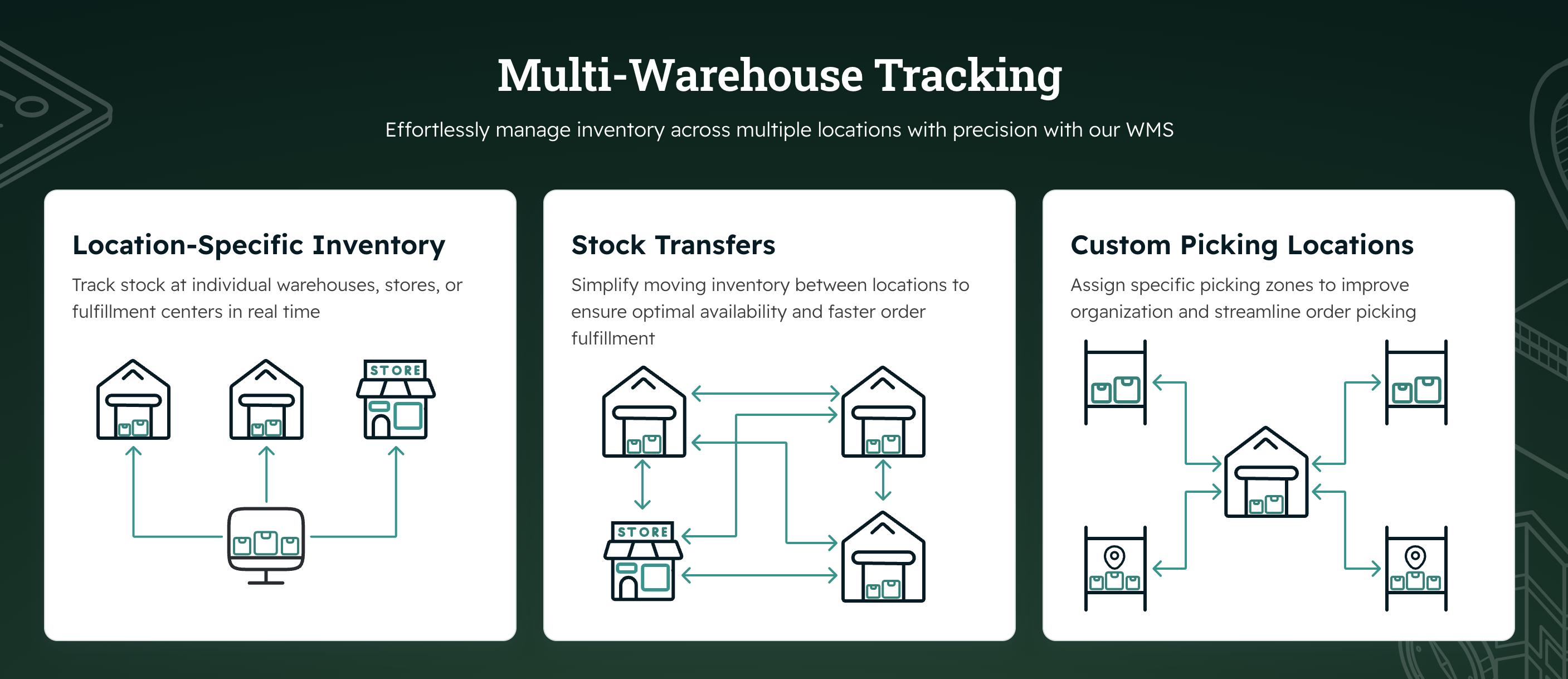 Multi-Warehouse Tracking

Effortlessly manage inventory across multiple locations with precision with our WMS

Location-Specific Inventory

Track stock at individual warehouses, stores, or fulfillment centers in real time

STORE

Stock Transfers

Simplify moving inventory between locations to ensure optimal availability and faster order fulfillment

STORE

Custom Picking Locations

Assign specific picking zones to improve organization and streamline order picking